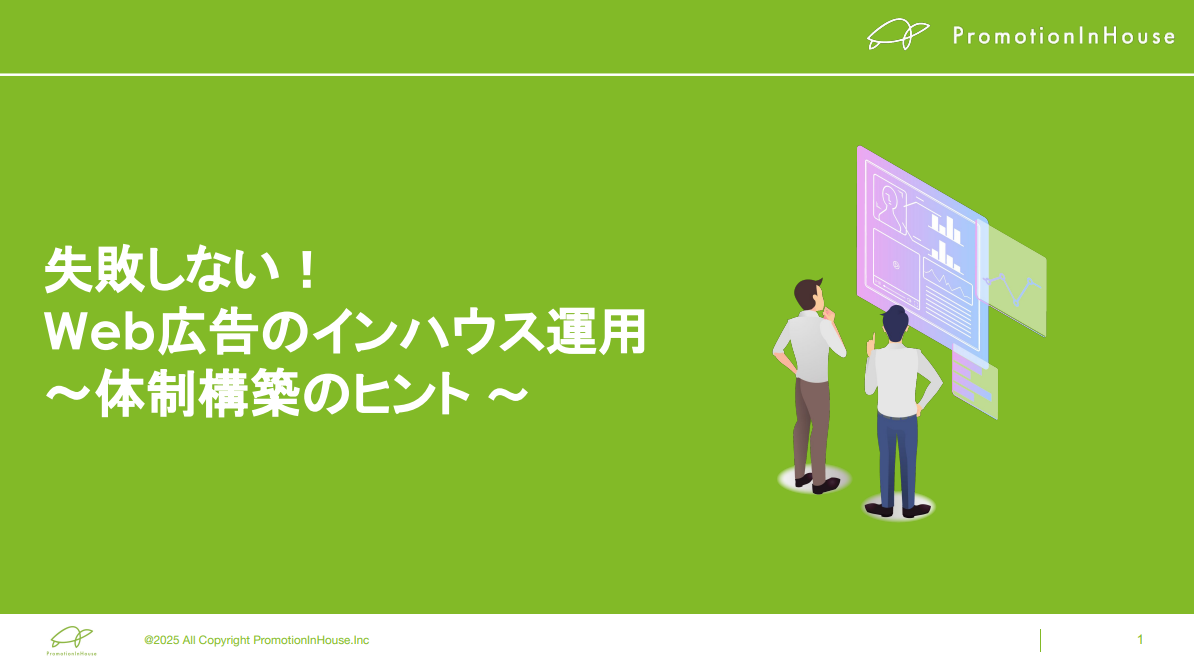 PromotionInHouse

失敗しない！
Web広告のインハウス運用
～体制構築のヒント ～

PromotionInHouse

@2025 All Copyright PromotionInHouse.Inc

1